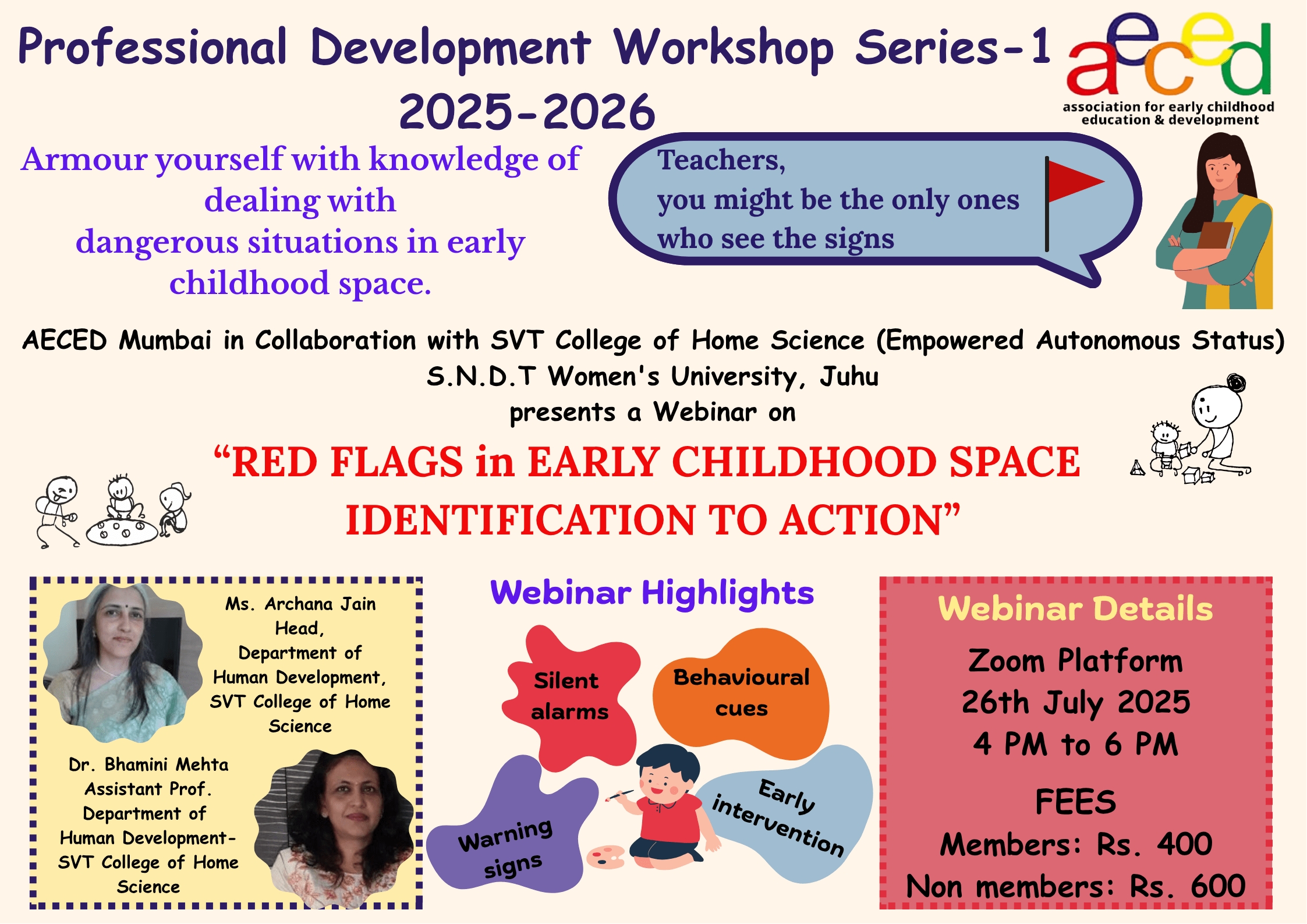 Professional Development Workshop Series-1
2025-2026

aeced
association for early childhood education & development

Armour yourself with knowledge of dealing with dangerous situations in early childhood space.

Teachers,
you might be the only ones who see the signs

AECED Mumbai in Collaboration with SVT College of Home Science (Empowered Autonomous Status)
S.N.D.T Women's University, Juhu
presents a Webinar on

“RED FLAGS in EARLY CHILDHOOD SPACE IDENTIFICATION TO ACTION”

Ms. Archana Jain
Head,
Department of Human Development,
SVT College of Home Science

Dr. Bhamini Mehta
Assistant Prof.
Department of Human Development-
SVT College of Home Science

Webinar Highlights

Silent alarms

Behavioural cues

Warning signs

Early intervention

Webinar Details

Zoom Platform
26th July 2025
4 PM to 6 PM

FEES
Members: Rs. 400
Non members: Rs. 600